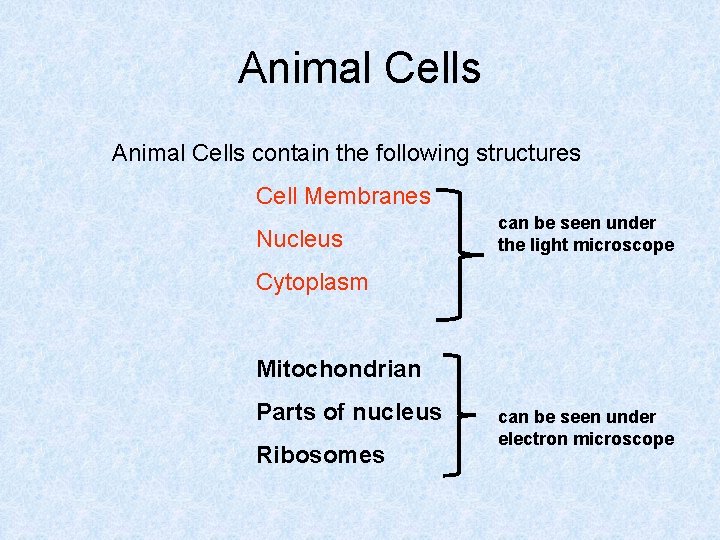 Animal Cells

Animal Cells contain the following structures

Cell Membranes

Nucleus

Cytoplasm

can be seen under the light microscope

Mitochondrian

Parts of nucleus

Ribosomes

can be seen under electron microscope